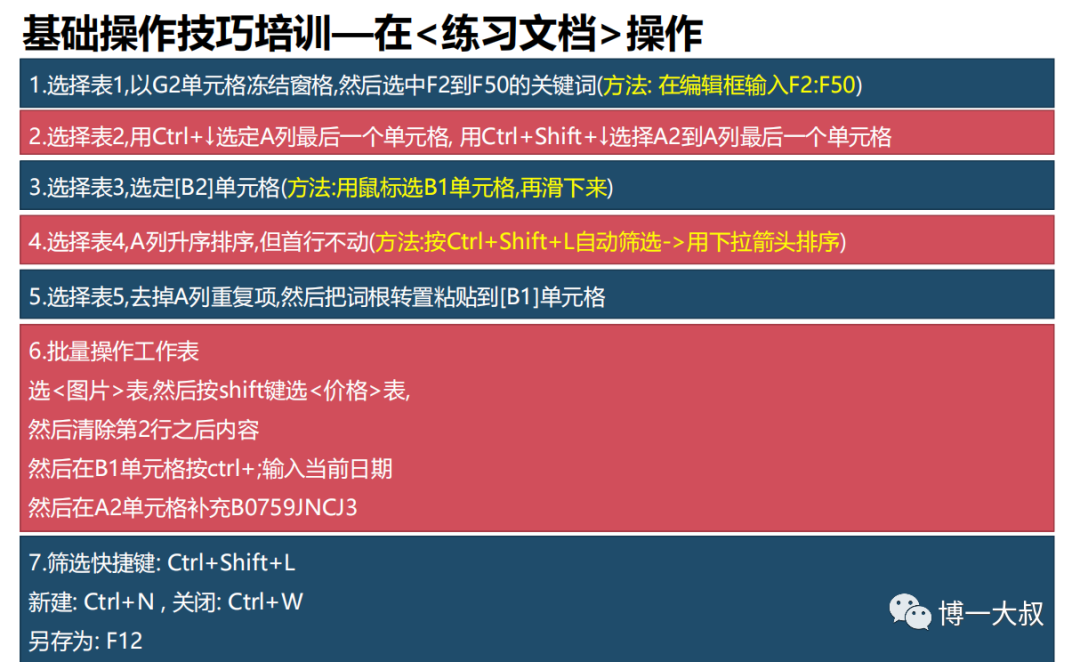 基础操作技巧培训—在<练习文档>操作

1.选择表1,以G2单元格冻结窗格,然后选中F2到F50的关键词(方法: 在编辑框输入F2:F50)

2.选择表2,用Ctrl+↓选定A列最后一个单元格, 用Ctrl+Shift+↓选择A2到A列最后一个单元格

3.选择表3,选定[B2]单元格(方法:用鼠标选B1单元格,再滑下来)

4.选择表4,A列升序排序,但首行不动(方法:按Ctrl+Shift+L自动筛选->用下拉箭头排序)

5.选择表5,去掉A列重复项,然后把词根转置粘贴到[B1]单元格

6.批量操作工作表
选<图片>表,然后按shift键选<价格>表,
然后清除第2行之后内容
然后在B1单元格按ctrl+;输入当前日期
然后在A2单元格补充B0759JNCJ3

7.筛选快捷键: Ctrl+Shift+L
新建: Ctrl+N , 关闭: Ctrl+W
另存为: F12

博一大叔